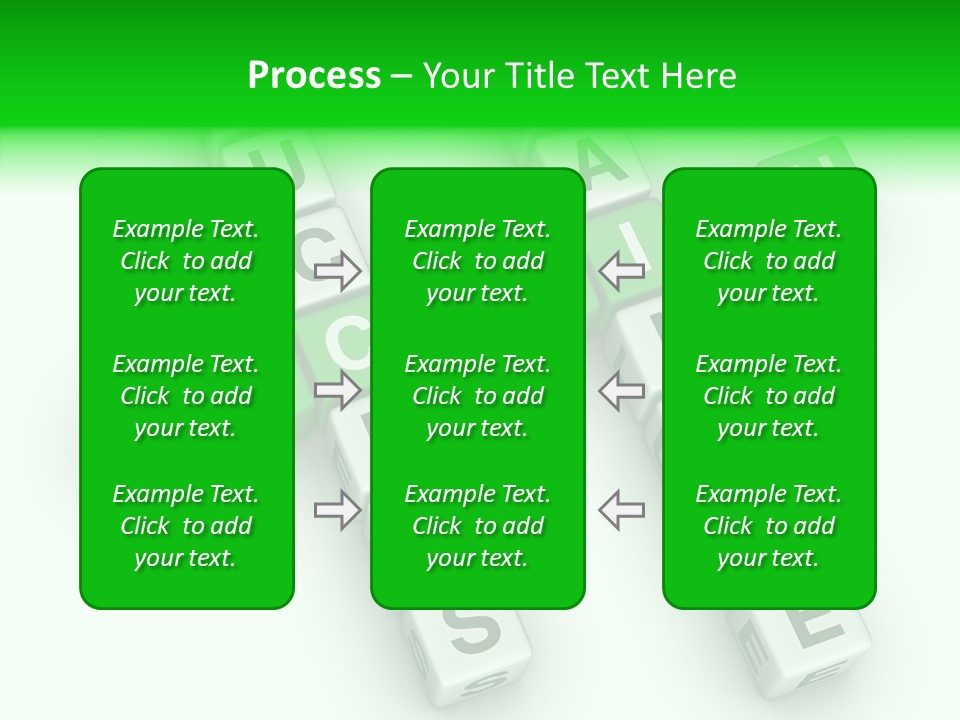 Process – Your Title Text Here

Example Text. Click to add your text.

Example Text. Click to add your text.

Example Text. Click to add your text.

Example Text. Click to add your text.

Example Text. Click to add your text.

Example Text. Click to add your text.

Example Text. Click to add your text.

Example Text. Click to add your text.

Example Text. Click to add your text.